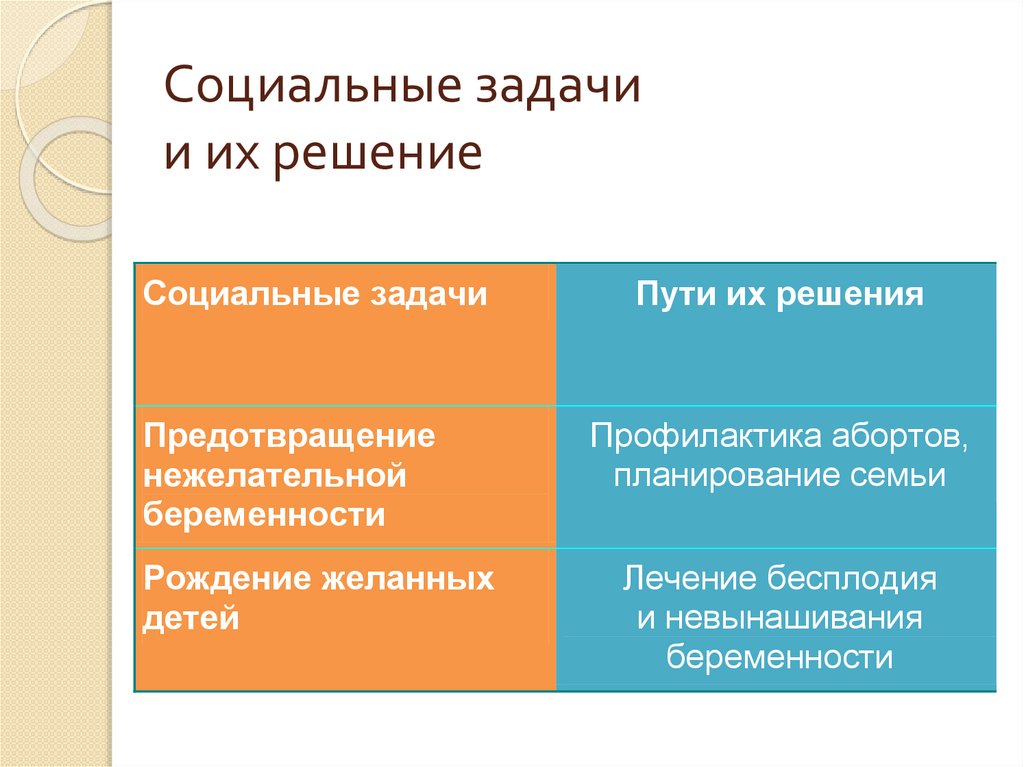 Социальные задачи
и их решение

| Социальные задачи | Пути их решения |
|---|---|
| Предотвращение нежелательной беременности | Профилактика абортов, планирование семьи |
| Рождение желанных детей | Лечение бесплодия и невынашивания беременности |